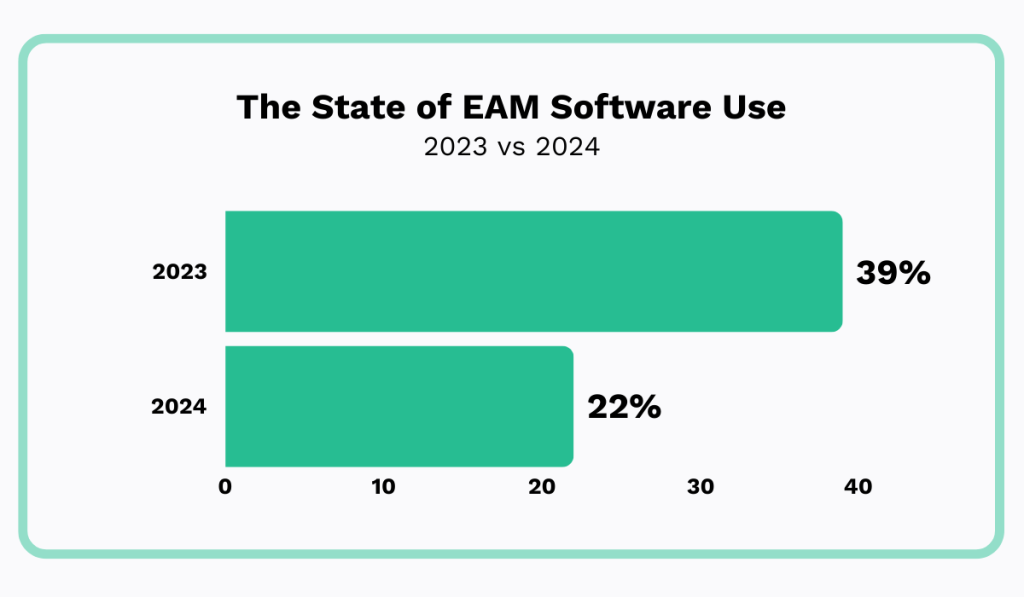 The State of EAM Software Use
2023 vs 2024

2023
39%

2024
22%

0
10
20
30
40